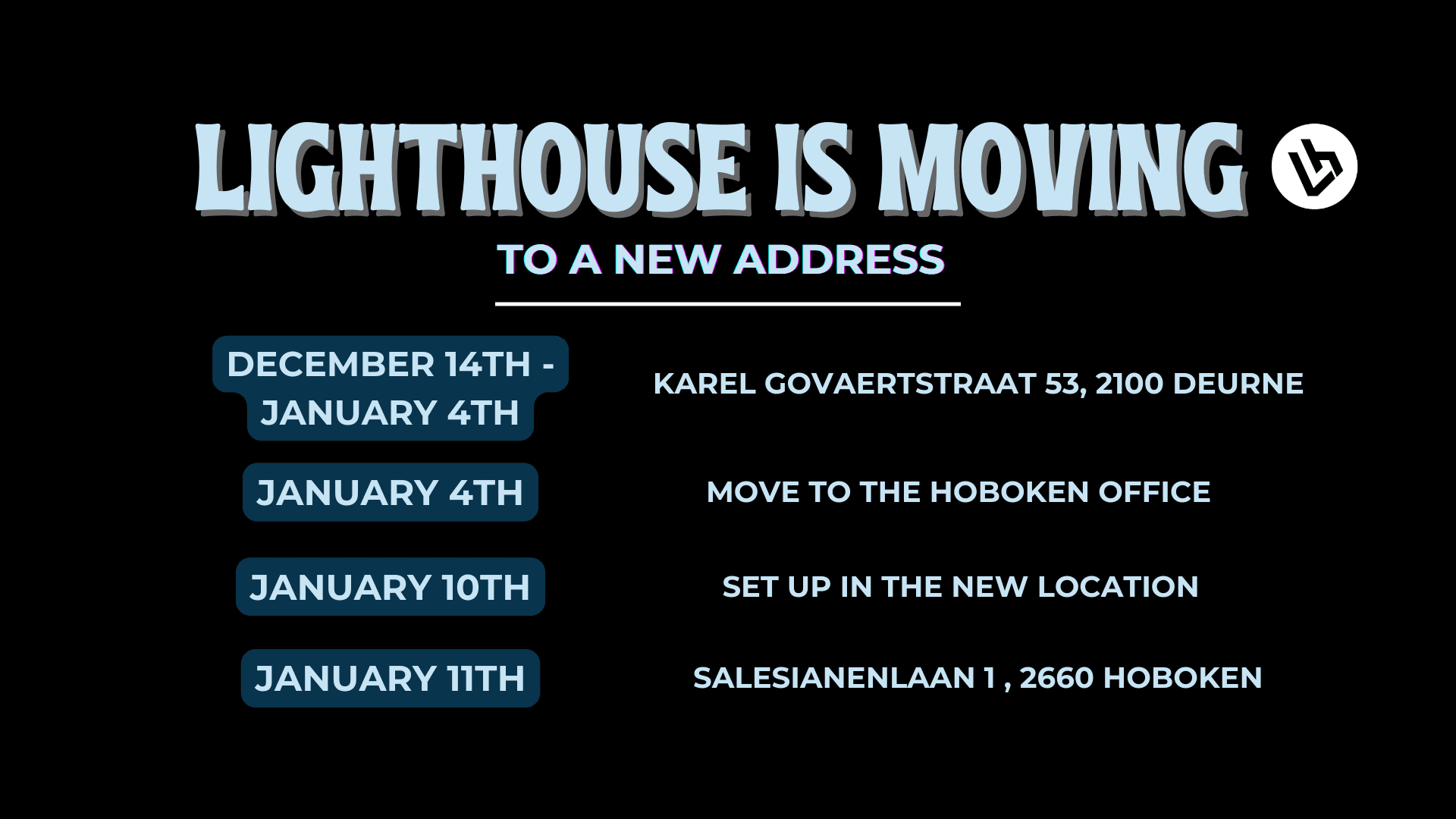 LIGHTHOUSE IS MOVING

TO A NEW ADDRESS

DECEMBER 14TH - JANUARY 4TH

KAREL GOVAERTSTRAAT 53, 2100 DEURNE

JANUARY 4TH

MOVE TO THE HOBOKEN OFFICE

JANUARY 10TH

SET UP IN THE NEW LOCATION

JANUARY 11TH

SALESIANENLAAN 1 , 2660 HOBOKEN